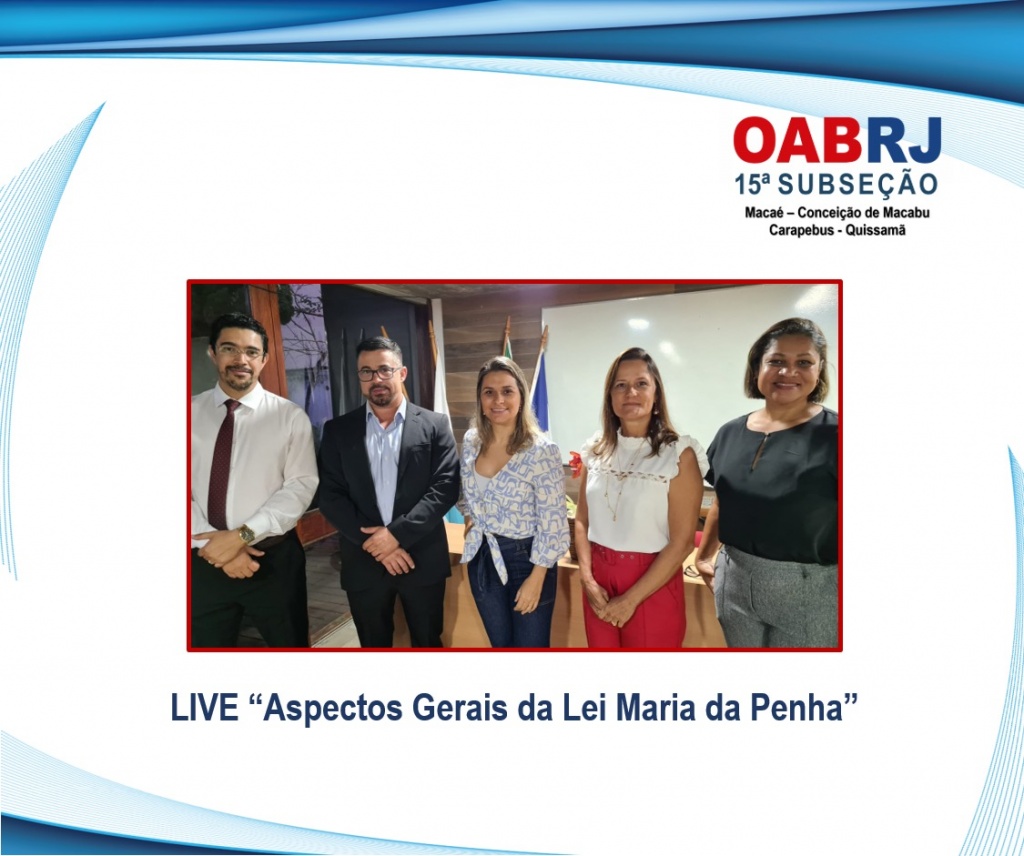 OABRJ
15ª SUBSEÇÃO
Macaé – Conceição de Macabu
Carapebus - Quissamã

LIVE “Aspectos Gerais da Lei Maria da Penha”